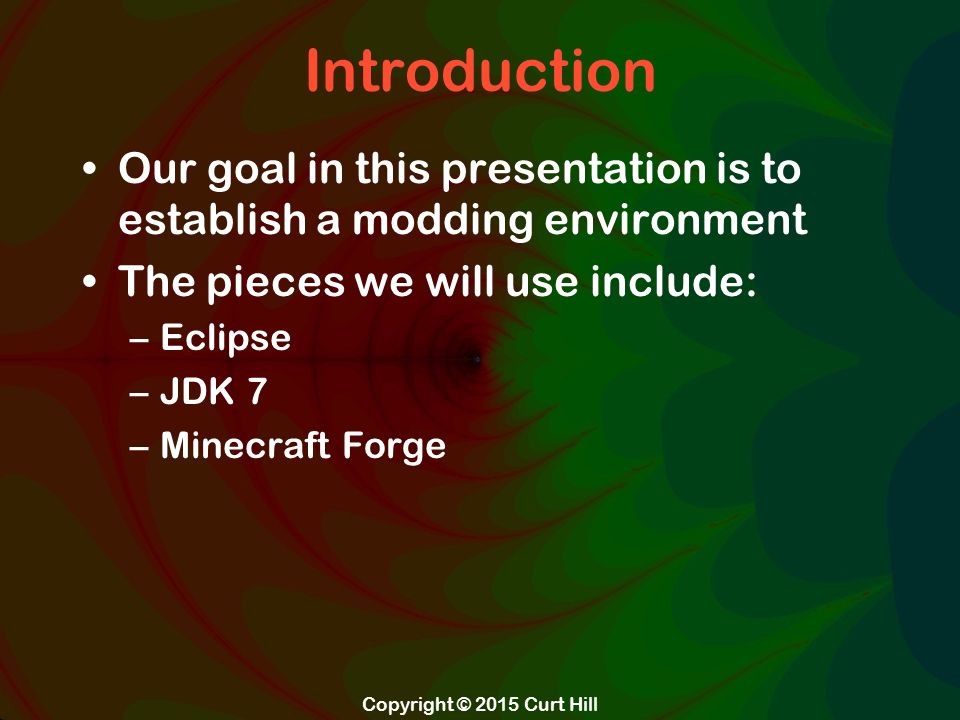 Introduction

• Our goal in this presentation is to establish a modding environment
• The pieces we will use include:
– Eclipse
– JDK 7
– Minecraft Forge

Copyright © 2015 Curt Hill